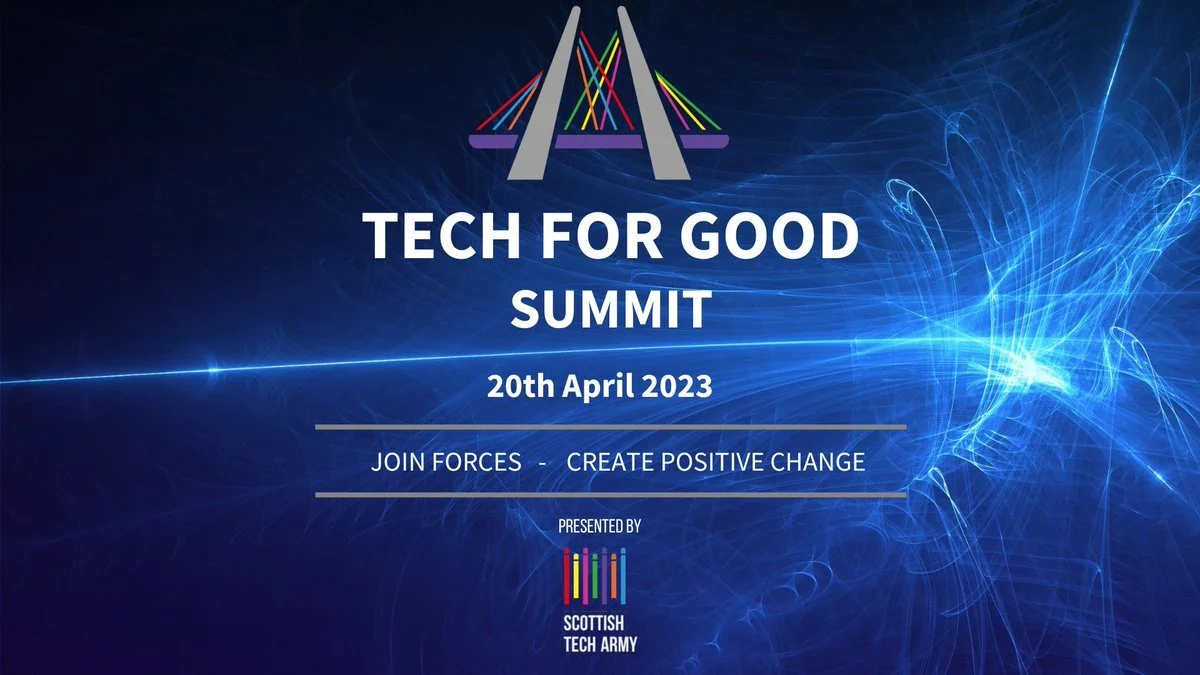 TECH FOR GOOD
SUMMIT

20th April 2023

JOIN FORCES - CREATE POSITIVE CHANGE

PRESENTED BY

SCOTTISH
TECH ARMY